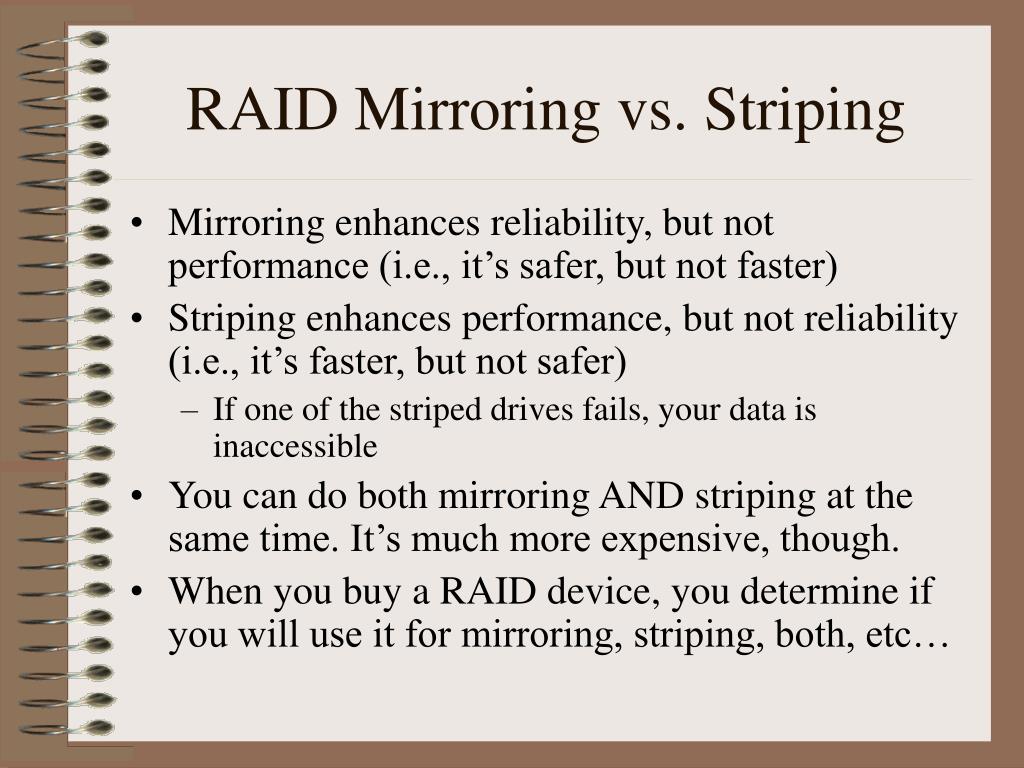 RAID Mirroring vs. Striping

• Mirroring enhances reliability, but not performance (i.e., it’s safer, but not faster)
• Striping enhances performance, but not reliability (i.e., it’s faster, but not safer)
– If one of the striped drives fails, your data is inaccessible
• You can do both mirroring AND striping at the same time. It’s much more expensive, though.
• When you buy a RAID device, you determine if you will use it for mirroring, striping, both, etc…